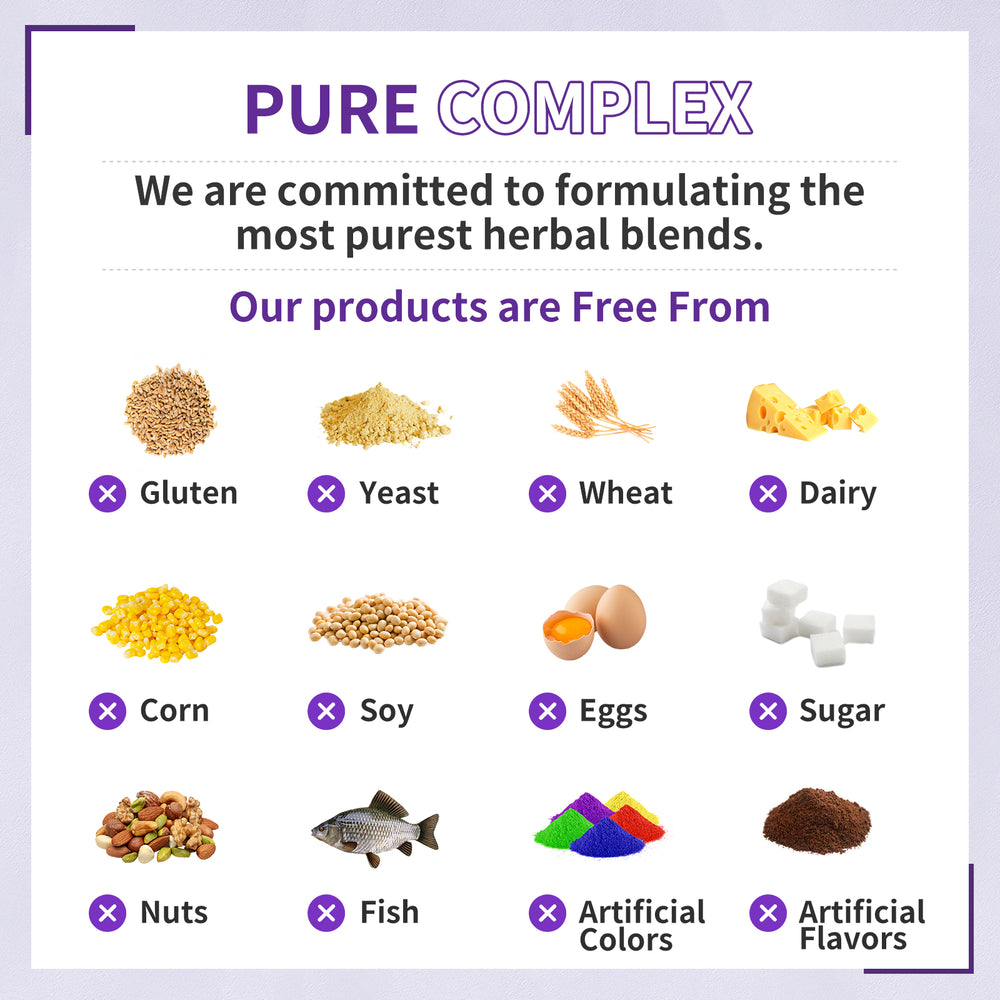 PURE COMPLEX

We are committed to formulating the most purest herbal blends.

Our products are Free From

Gluten

Yeast

Wheat

Dairy

Corn

Soy

Eggs

Sugar

Nuts

Fish

Artificial Colors

Artificial Flavors